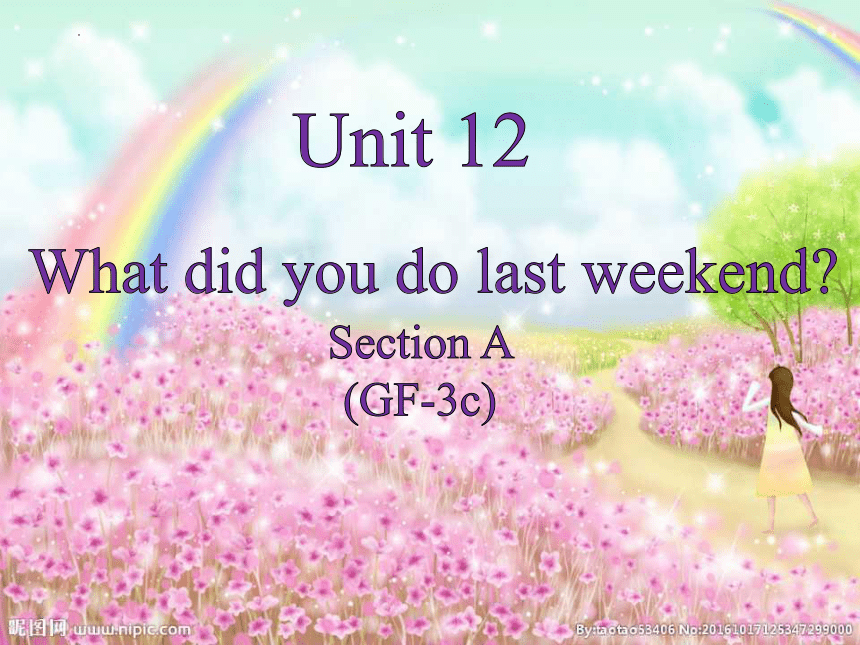 Unit 12

What did you do last weekend?

Section A
(GF-3c)

昵图网 www.nipic.com

By:taotao53406 No:20161017125347299000